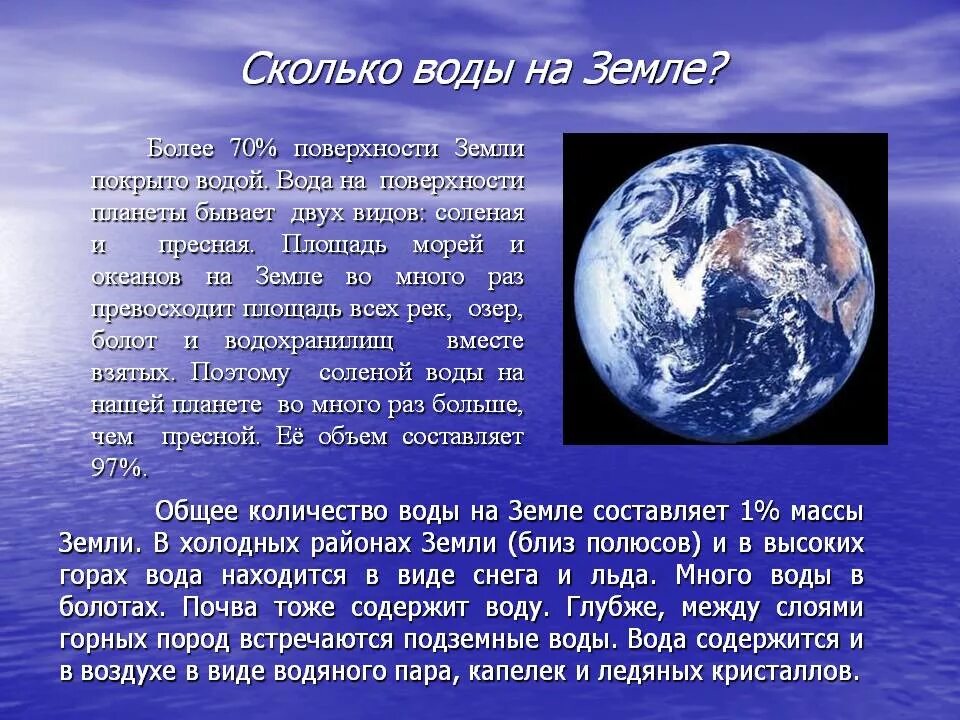 Сколько воды на Земле?

Более 70% поверхности Земли покрыто водой. Вода на поверхности планеты бывает двух видов: соленая и пресная. Площадь морей и океанов на Земле во много раз превосходит площадь всех рек, озер, болот и водохранилищ вместе взятых. Поэтому соленой воды на нашей планете во много раз больше, чем пресной. Её объем составляет 97%.

Общее количество воды на Земле составляет 1% массы Земли. В холодных районах Земли (близ полюсов) и в высоких горах вода находится в виде снега и льда. Много воды в болотах. Почва тоже содержит воду. Глубже, между слоями горных пород встречаются подземные воды. Вода содержится и в воздухе в виде водяного пара, капелек и ледяных кристаллов.